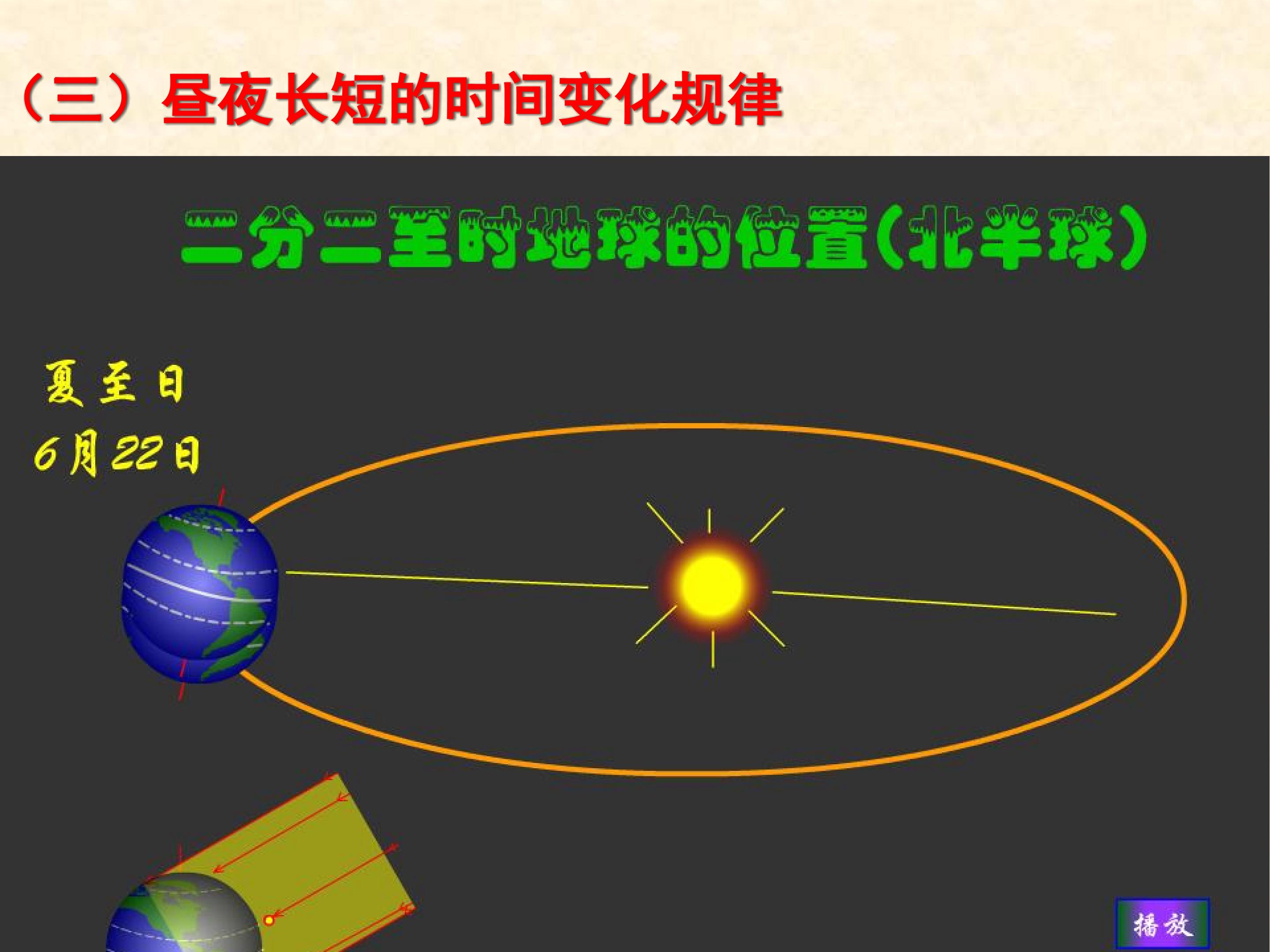 （三）昼夜长短的时间变化规律

二分二至时地球的位置(北半球)

夏至日
6月22日

播放